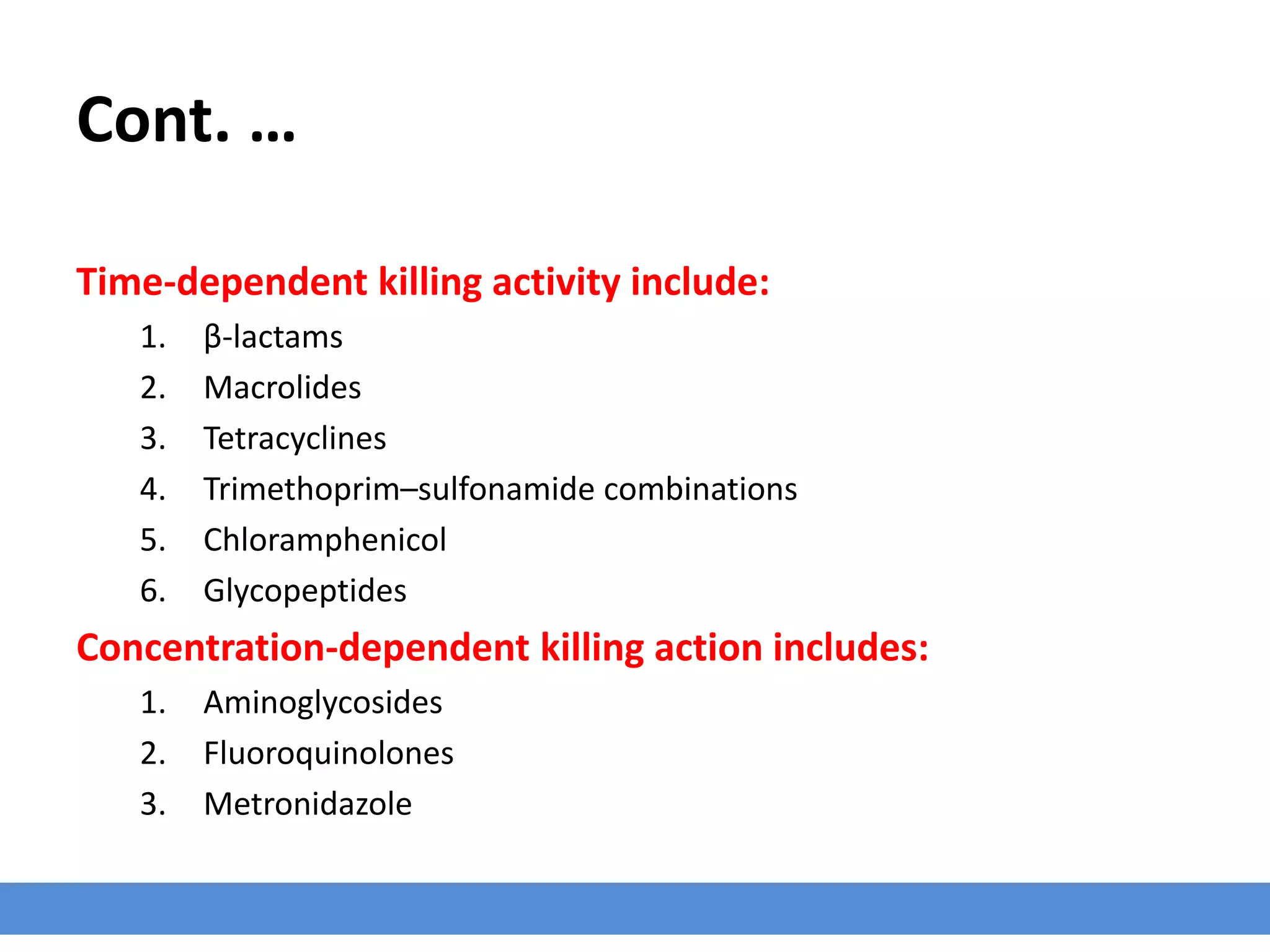 Cont. …

Time-dependent killing activity include:

1. β-lactams
2. Macrolides
3. Tetracyclines
4. Trimethoprim–sulfonamide combinations
5. Chloramphenicol
6. Glycopeptides

Concentration-dependent killing action includes:

1. Aminoglycosides
2. Fluoroquinolones
3. Metronidazole